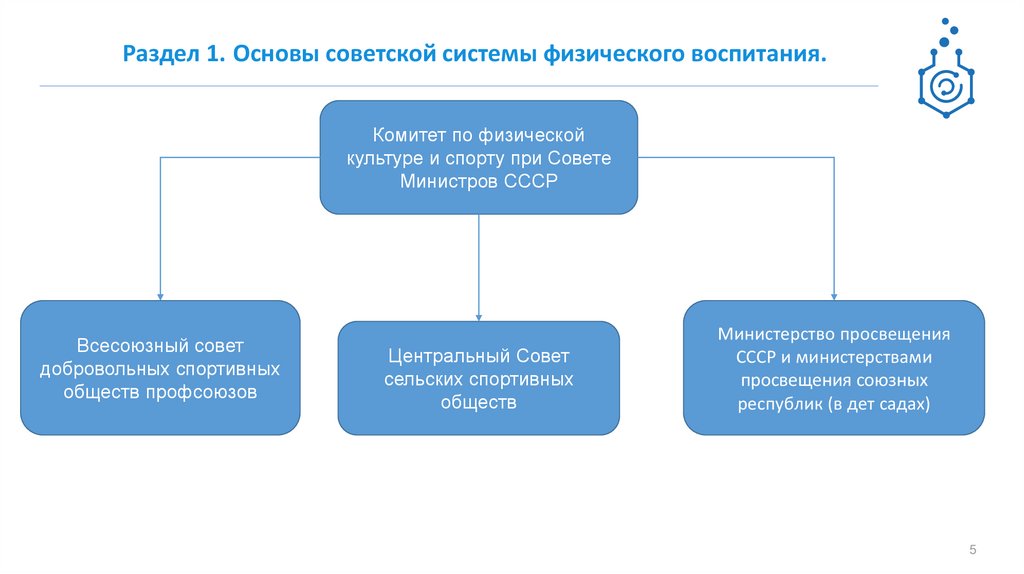 Раздел 1. Основы советской системы физического воспитания.

Комитет по физической культуре и спорту при Совете Министров СССР

Всесоюзный совет добровольных спортивных обществ профсоюзов

Центральный Совет сельских спортивных обществ

Министерство просвещения СССР и министерствами просвещения союзных республик (в дет садах)

5